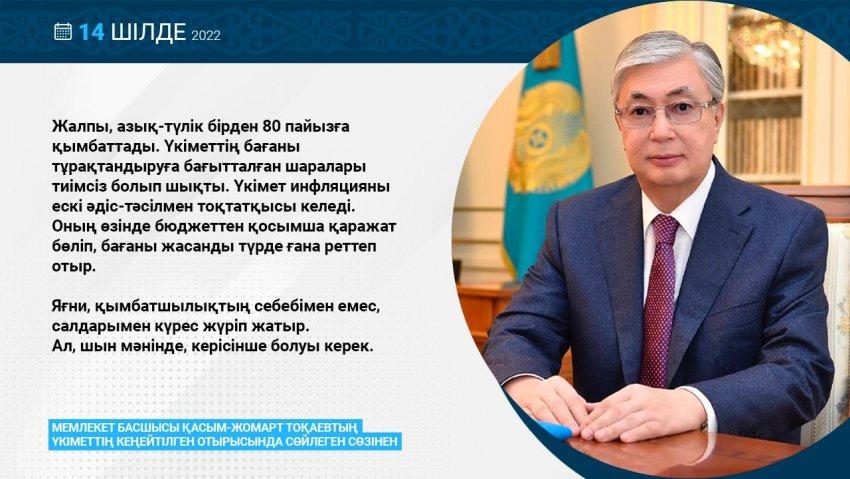 14 ШІЛДЕ 2022

Жалпы, азық-түлік бірден 80 пайызға қымбаттады. Үкіметтің бағаны тұрақтандыруға бағытталған шаралары тиімсіз болып шықты. Үкімет инфляцияны ескі әдіс-тәсілмен тоқтатқысы келеді. Оның өзінде бюджеттен қосымша қаражат бөліп, бағаны жасанды түрде ғана реттеп отыр.

Яғни, қымбатшылықтың себебімен емес, салдарымен күрес жүріп жатыр. Ал, шын мәнінде, керісінше болуы керек.

МЕМЛЕКЕТ БАСШЫСЫ ҚАСЫМ-ЖОМАРТ ТОҚАЕВТЫҢ ҮКІМЕТТІҢ КЕҢЕЙТІЛГЕН ОТЫРЫСЫНДА СӨЙЛЕГЕН СӨЗІНЕН